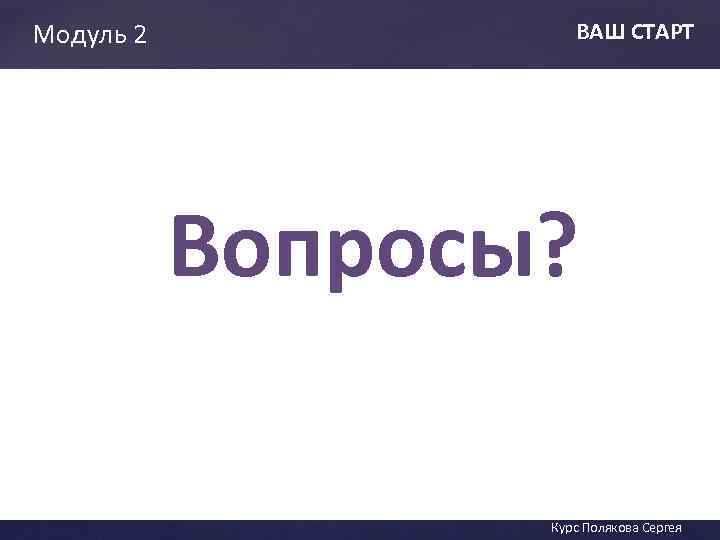 Модуль 2

ВАШ СТАРТ

Вопросы?

Курс Полякова Сергея